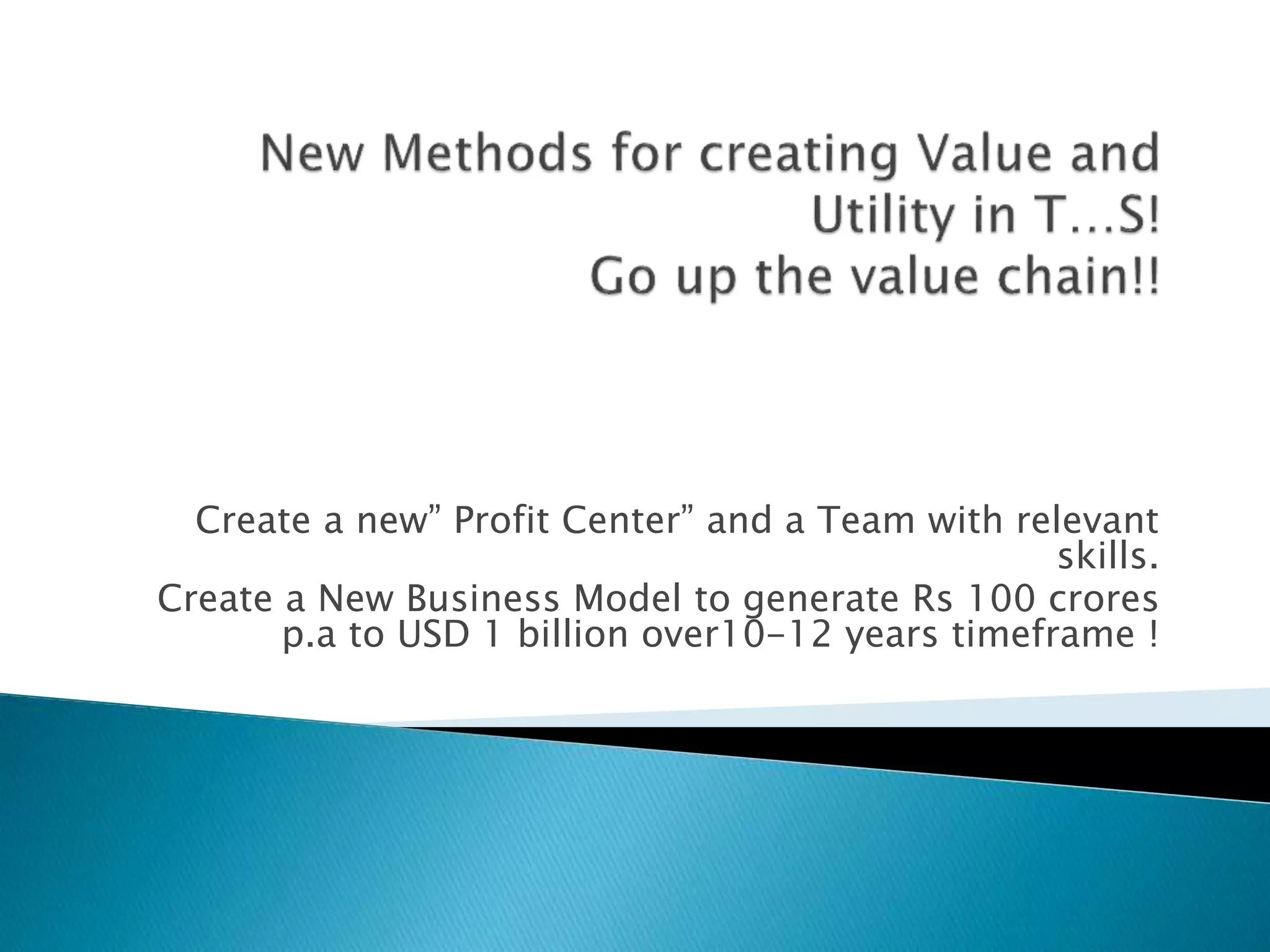 New Methods for creating Value and Utility in T…S!
Go up the value chain!!

Create a new” Profit Center” and a Team with relevant skills.
Create a New Business Model to generate Rs 100 crores p.a to USD 1 billion over10-12 years timeframe !